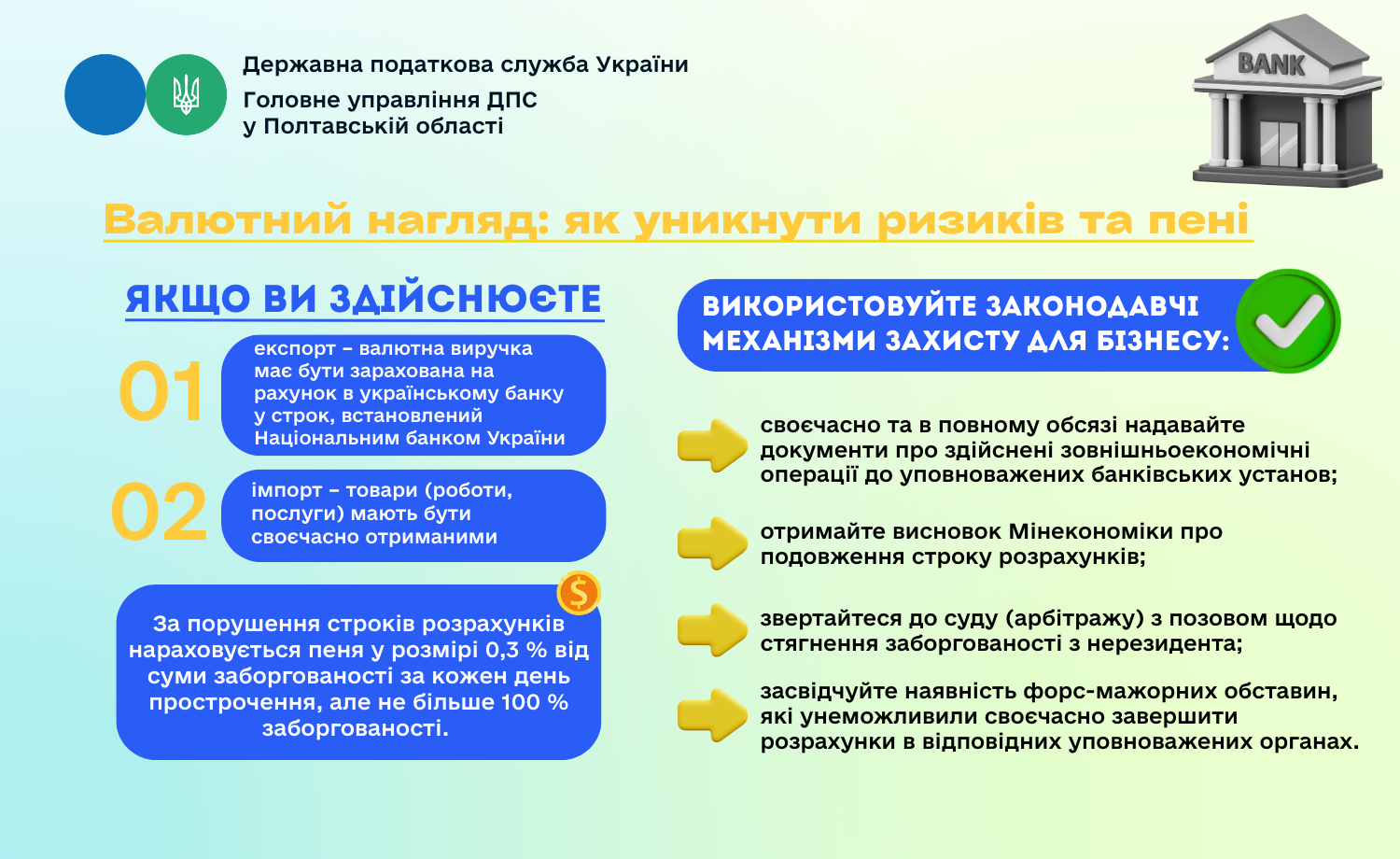 Державна податкова служба України
Головне управління ДПС
у Полтавській області

BANK

Валютний нагляд: як уникнути ризиків та пені

ЯКЩО ВИ ЗДІЙСНЮЄТЕ

01
експорт – валютна виручка має бути зарахована на рахунок в українському банку у строк, встановлений Національним банком України

02
імпорт – товари (роботи, послуги) мають бути своєчасно отриманими

$

За порушення строків розрахунків нараховується пеня у розмірі 0,3 % від суми заборгованості за кожен день прострочення, але не більше 100 % заборгованості.

ВИКОРИСТОВУЙТЕ ЗАКОНОДАВЧІ МЕХАНІЗМИ ЗАХИСТУ ДЛЯ БІЗНЕСУ:

своєчасно та в повному обсязі надавайте документи про здійснені зовнішньоекономічні операції до уповноважених банківських установ;

отримайте висновок Мінекономіки про подовження строку розрахунків;

звертайтеся до суду (арбітражу) з позовом щодо стягнення заборгованості з нерезидента;

засвідчуйте наявність форс-мажорних обставин, які унеможливили своєчасно завершити розрахунки в відповідних уповноважених органах.